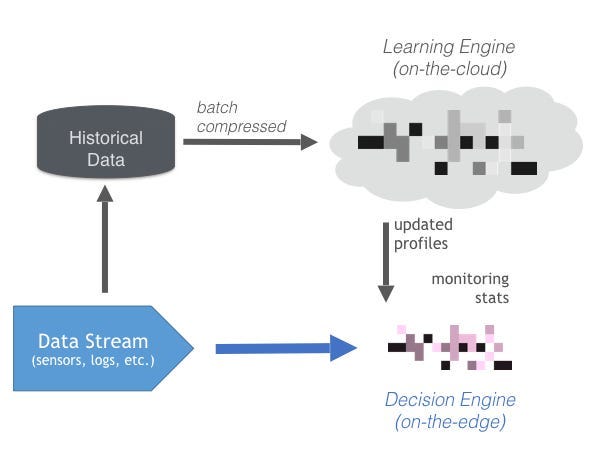 Learning Engine
(on-the-cloud)

batch
compressed

Historical
Data

updated
profiles

monitoring
stats

Data Stream
(sensors, logs, etc.)

Decision Engine
(on-the-edge)